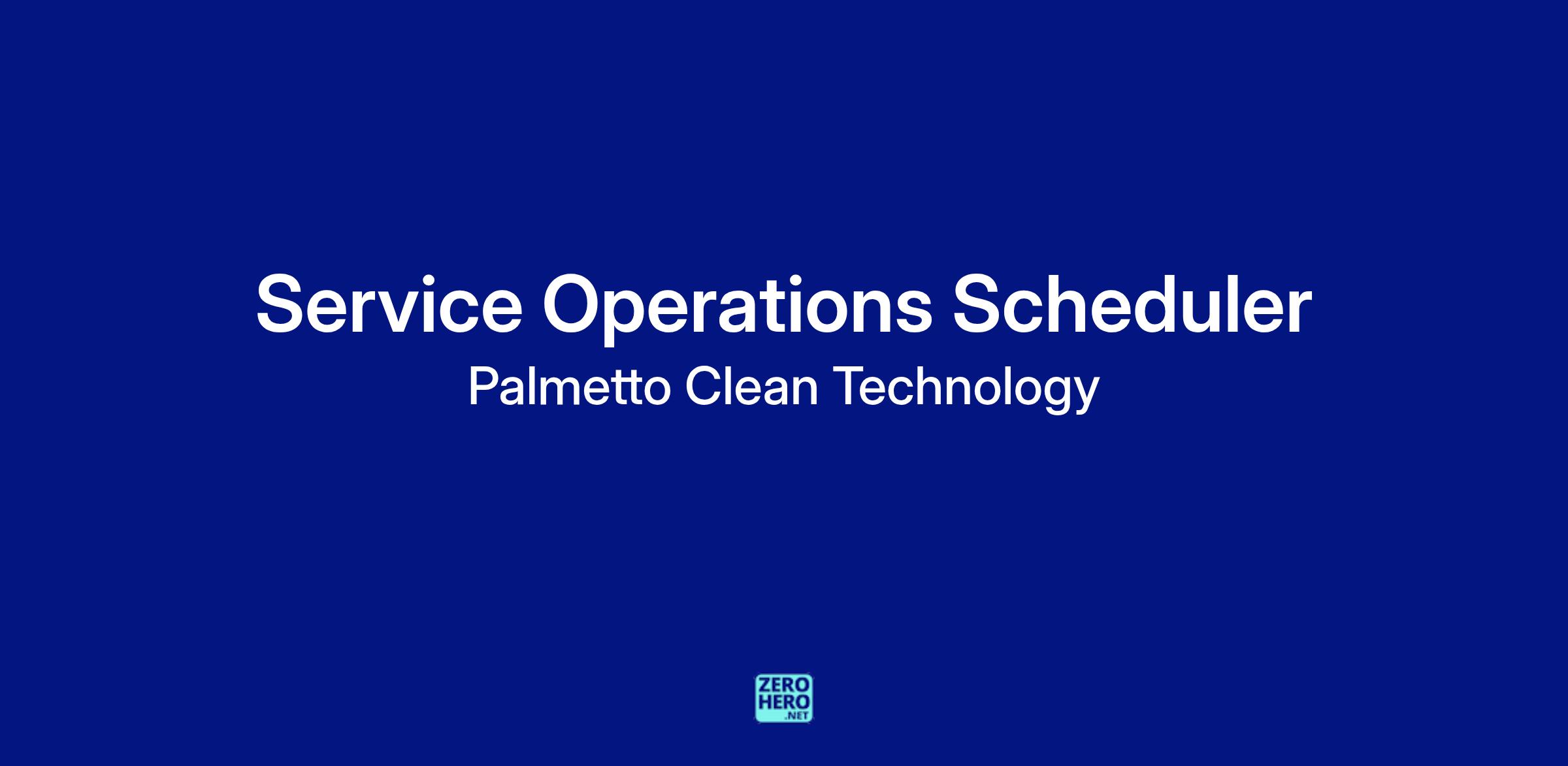 Service Operations Scheduler
Palmetto Clean Technology

ZERO
HERO
.NET